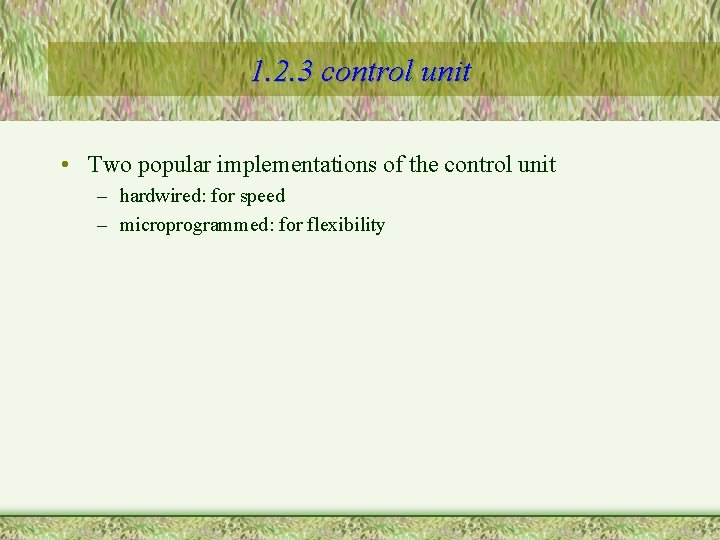 1.2.3 control unit

• Two popular implementations of the control unit
– hardwired: for speed
– microprogrammed: for flexibility